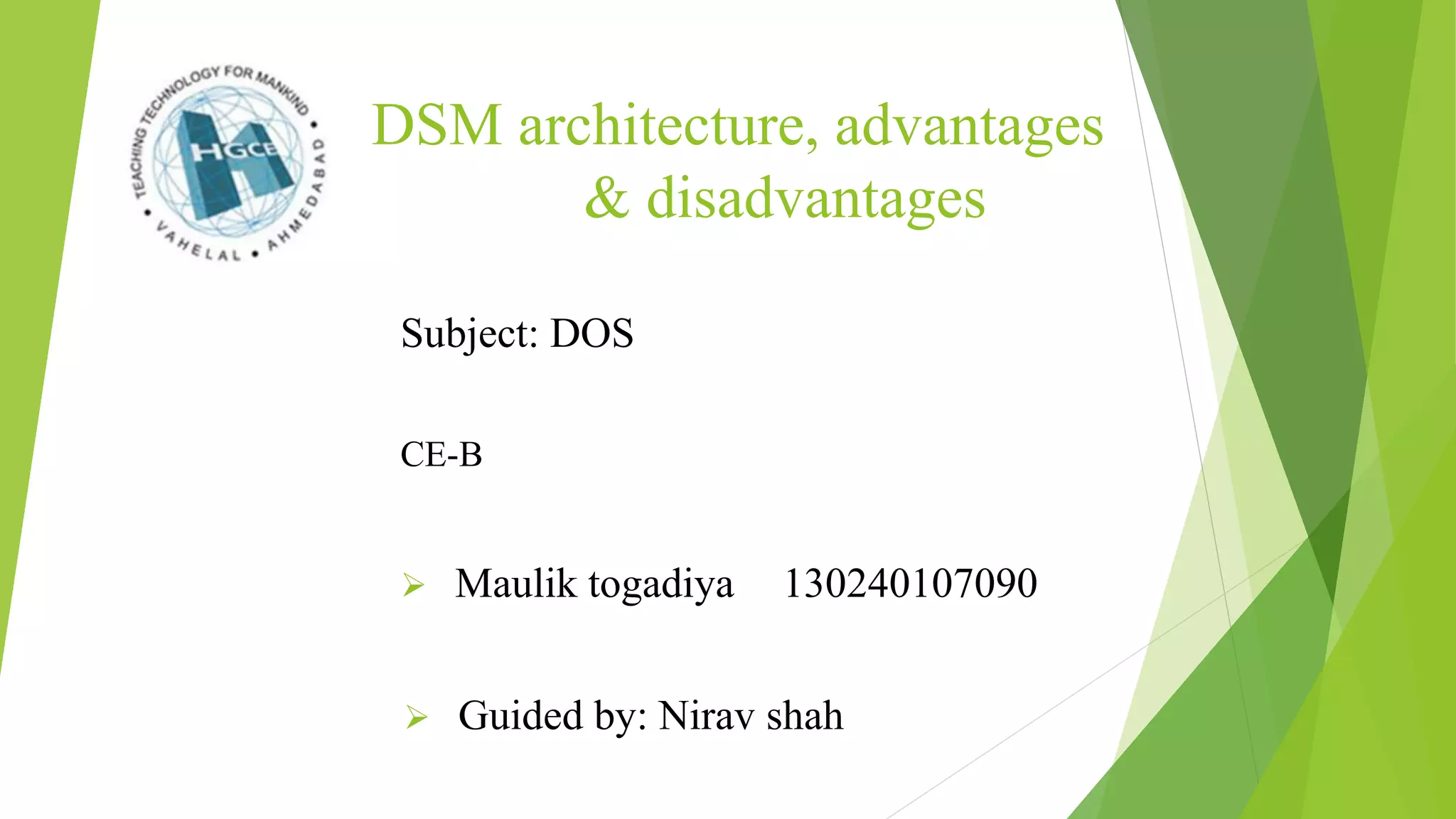 TEACHING TECHNOLOGY FOR MANKIND • VAHELAL • AHMEDABAD •

HGCE

DSM architecture, advantages & disadvantages

Subject: DOS

CE-B

➢ Maulik togadiya 130240107090

➢ Guided by: Nirav shah